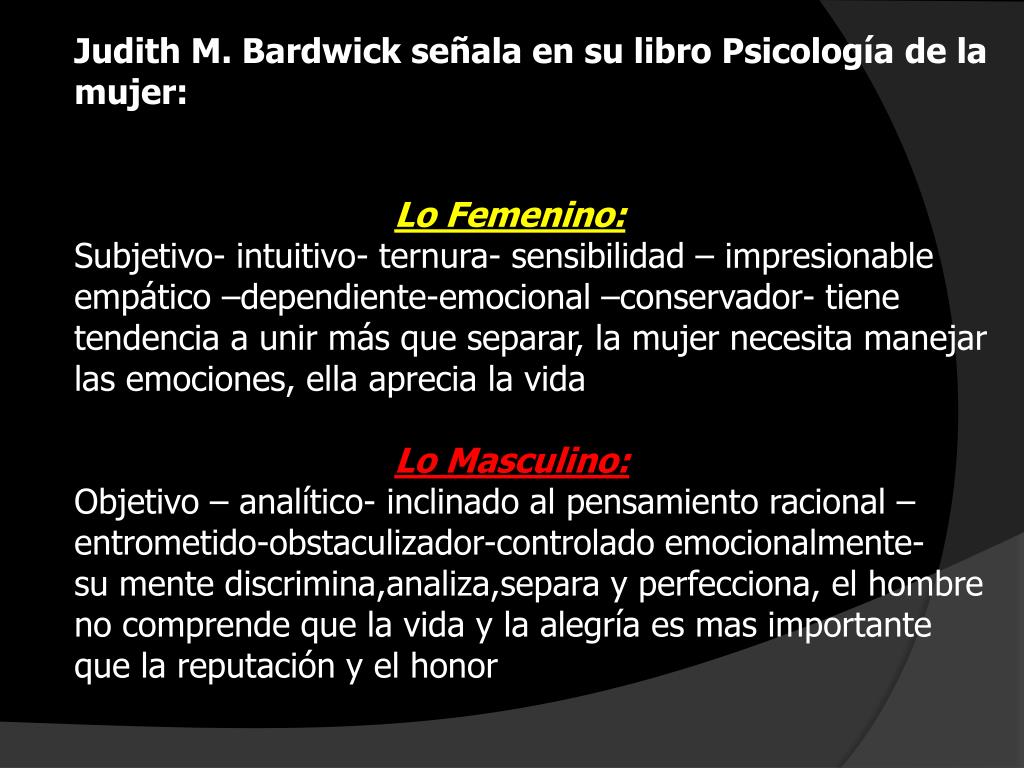 Judith M. Bardwick señala en su libro Psicología de la mujer:

Lo Femenino:
Subjetivo- intuitivo- ternura- sensibilidad – impresionable empático –dependiente-emocional –conservador- tiene tendencia a unir más que separar, la mujer necesita manejar las emociones, ella aprecia la vida

Lo Masculino:
Objetivo – analítico- inclinado al pensamiento racional – entrometido-obstaculizador-controlado emocionalmente- su mente discrimina,analiza,separa y perfecciona, el hombre no comprende que la vida y la alegría es mas importante que la reputación y el honor